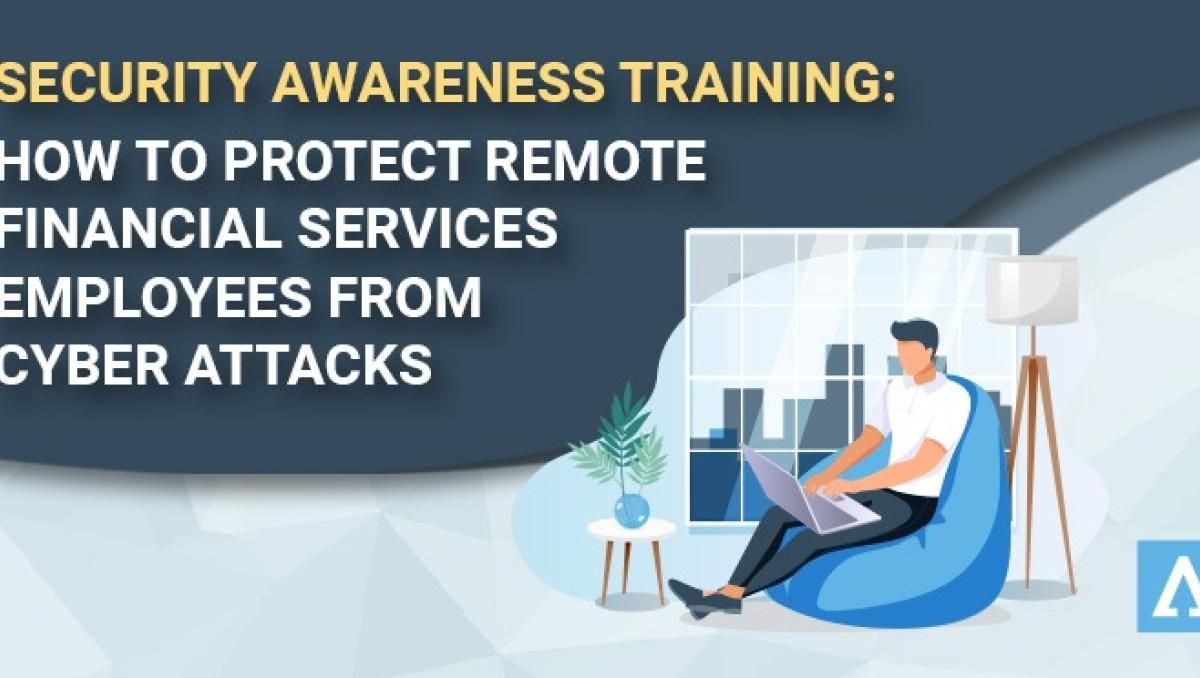 SECURITY AWARENESS TRAINING:
HOW TO PROTECT REMOTE FINANCIAL SERVICES EMPLOYEES FROM CYBER ATTACKS